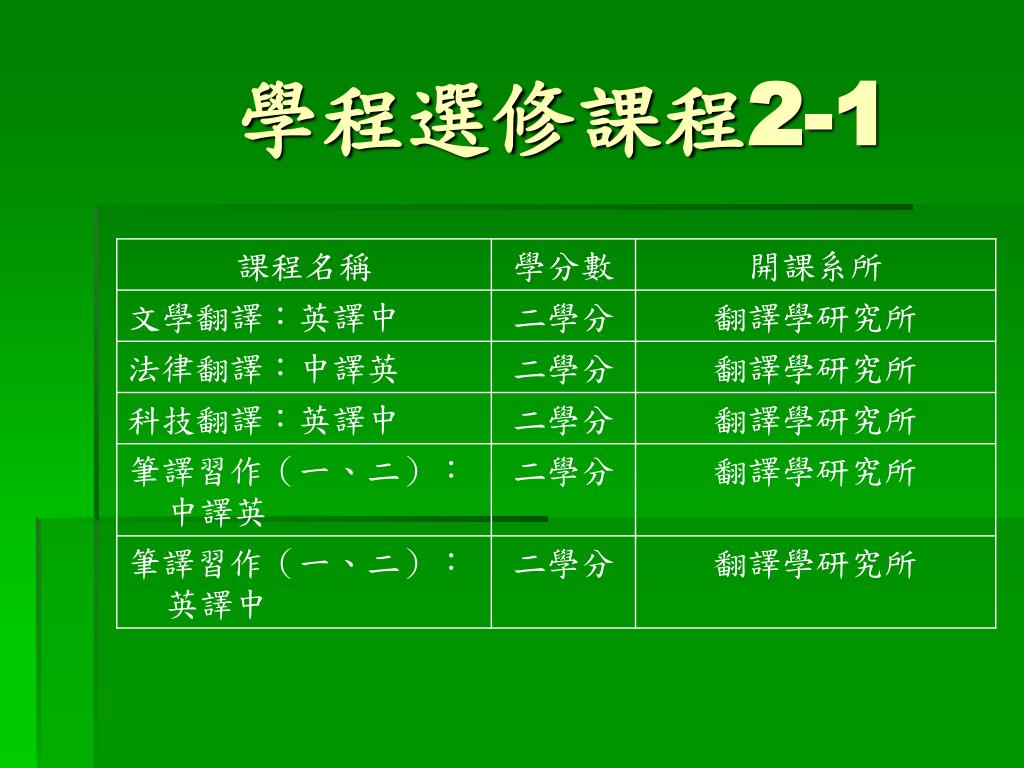 學程選修課程2-1

| 課程名稱 | 學分數 | 開課系所 |
|---|---|---|
| 文學翻譯：英譯中 | 二學分 | 翻譯學研究所 |
| 法律翻譯：中譯英 | 二學分 | 翻譯學研究所 |
| 科技翻譯：英譯中 | 二學分 | 翻譯學研究所 |
| 筆譯習作（一、二）：中譯英 | 二學分 | 翻譯學研究所 |
| 筆譯習作（一、二）：英譯中 | 二學分 | 翻譯學研究所 |